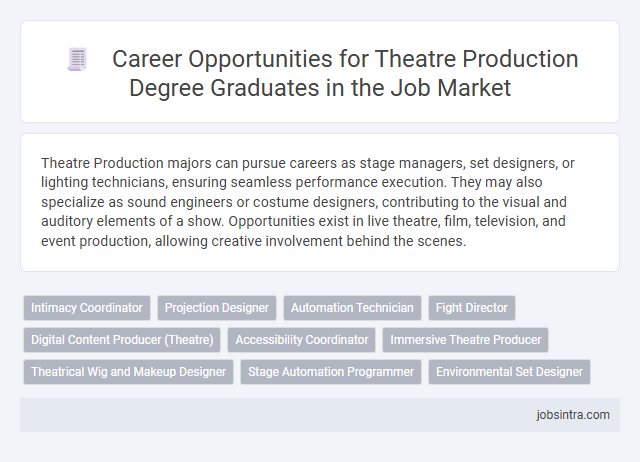 Career Opportunities for Theatre Production Degree Graduates in the Job Market

Theatre Production majors can pursue careers as stage managers, set designers, or lighting technicians, ensuring seamless performance execution. They may also specialize as sound engineers or costume designers, contributing to the visual and auditory elements of a show. Opportunities exist in live theatre, film, television, and event production, allowing creative involvement behind the scenes.

Intimacy Coordinator
Projection Designer
Automation Technician
Fight Director
Digital Content Producer (Theatre)
Accessibility Coordinator
Immersive Theatre Producer
Theatrical Wig and Makeup Designer
Stage Automation Programmer
Environmental Set Designer

jobsintra.com